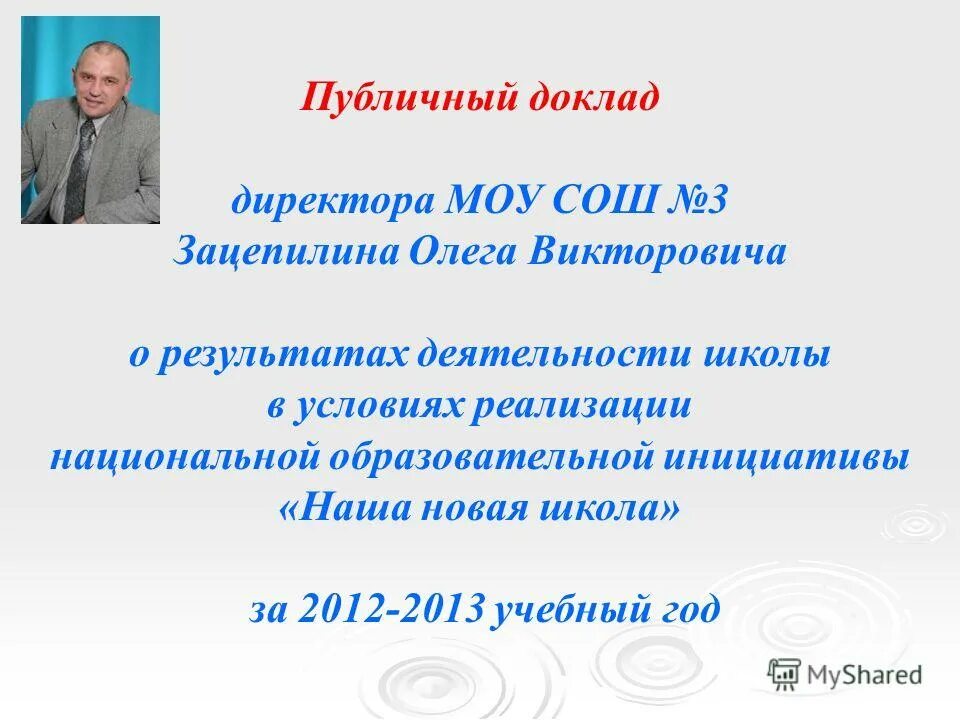 Публичный доклад

директора МОУ СОШ №3
Зацепилина Олега Викторовича

о результатах деятельности школы
в условиях реализации
национальной образовательной инициативы
«Наша новая школа»

за 2012-2013 учебный год

MyShared